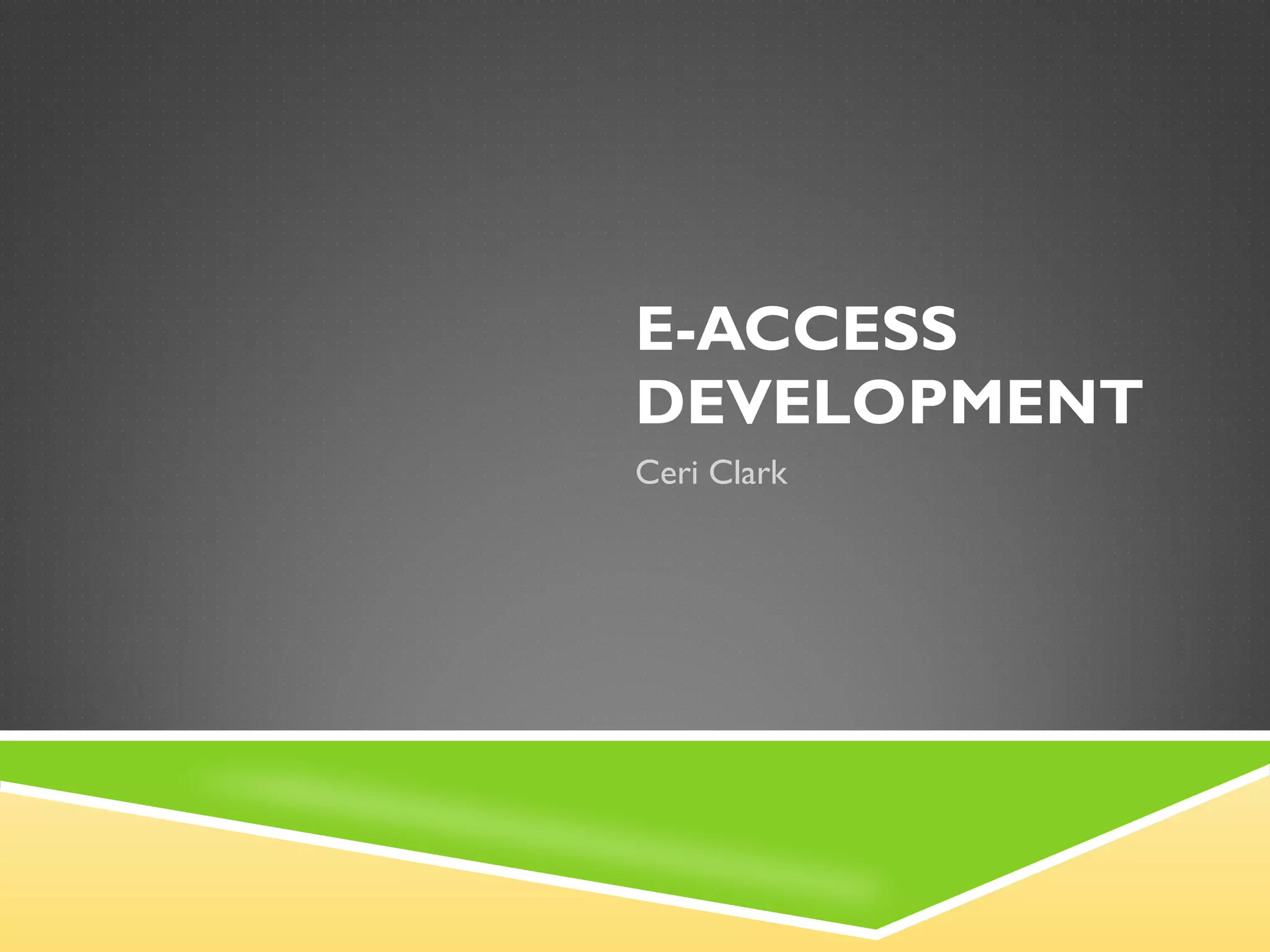 E-ACCESS DEVELOPMENT

Ceri Clark